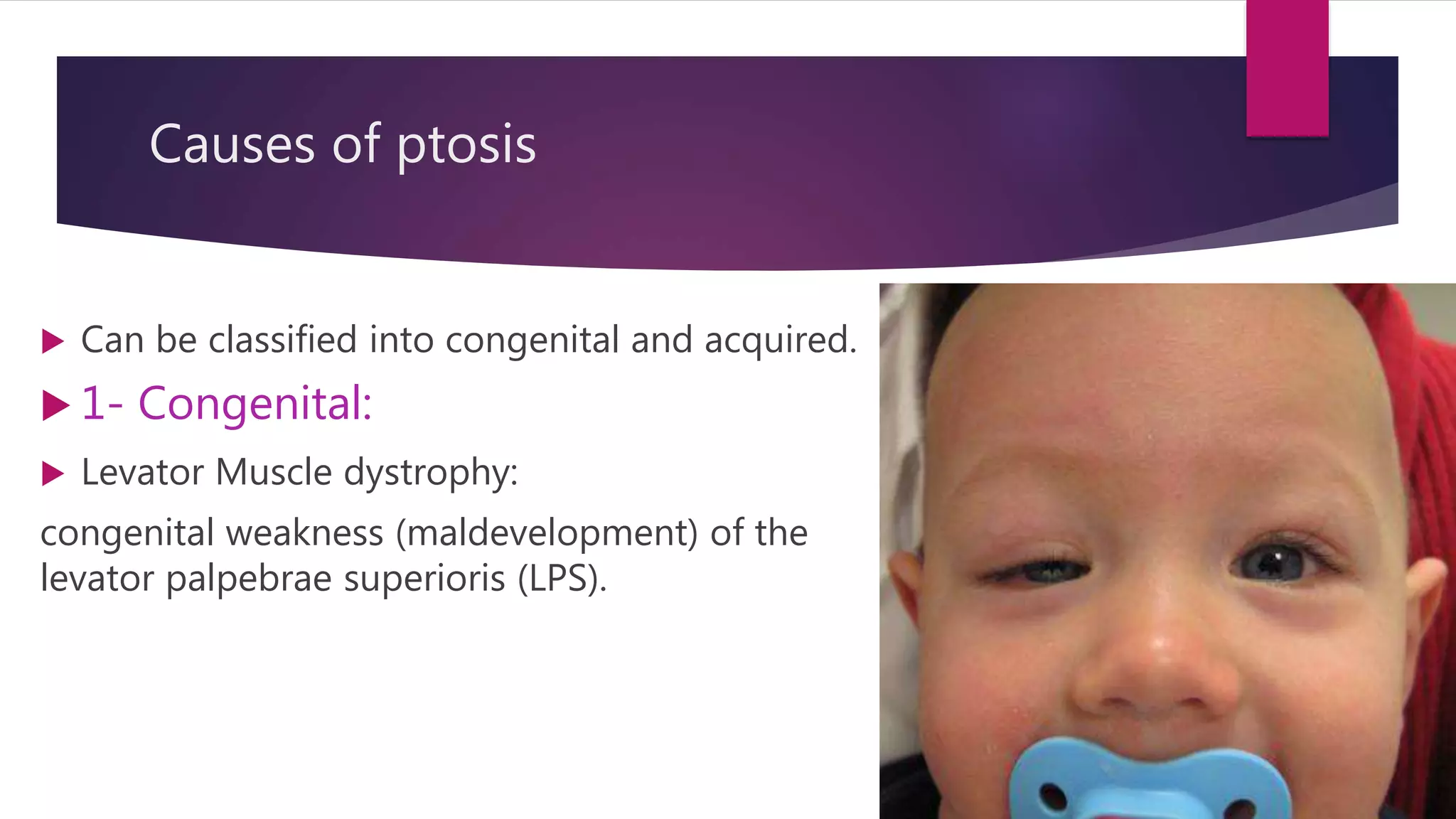 Causes of ptosis

Can be classified into congenital and acquired.

1- Congenital:

Levator Muscle dystrophy:

congenital weakness (maldevelopment) of the levator palpebrae superioris (LPS).